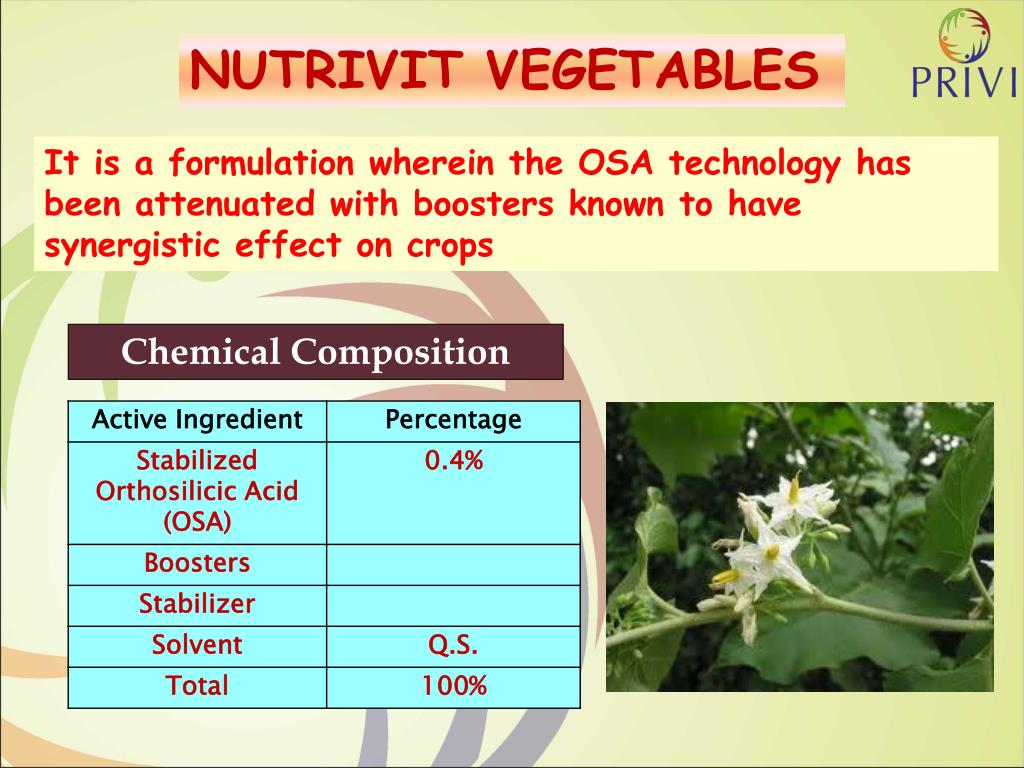 NUTRIVIT VEGETABLES

PRIVI

It is a formulation wherein the OSA technology has been attenuated with boosters known to have synergistic effect on crops

Chemical Composition

| Active Ingredient | Percentage |
|---|---|
| Stabilized Orthosilicic Acid (OSA) | 0.4% |
| Boosters | |
| Stabilizer | |
| Solvent | Q.S. |
| Total | 100% |